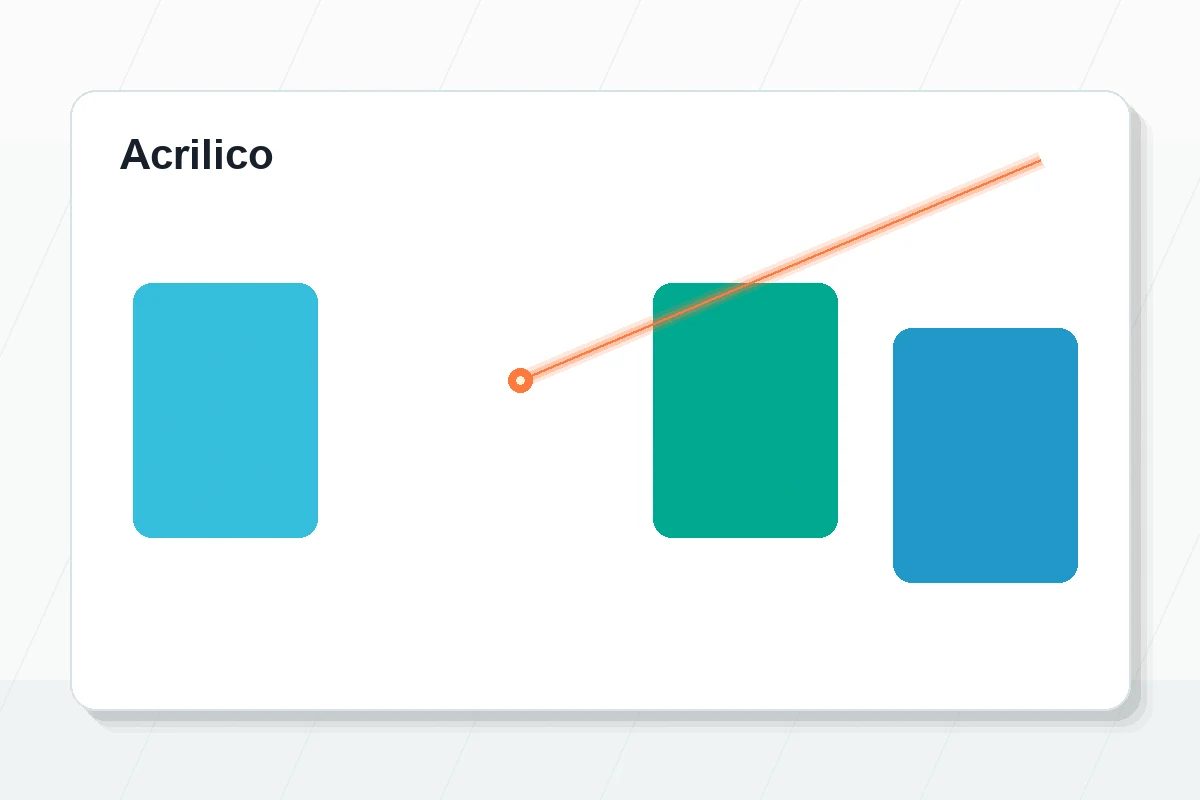 Acrilico